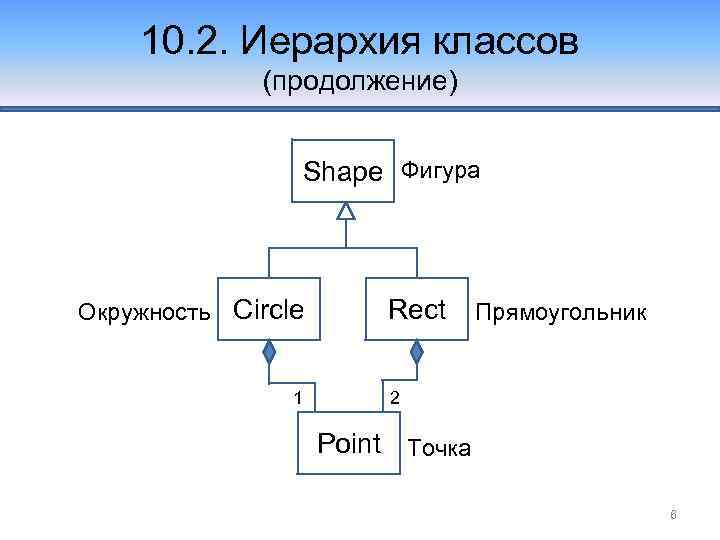 10.2. Иерархия классов
(продолжение)

Shape Фигура

Окружность Circle

Rect Прямоугольник

1

2

Point Точка

6